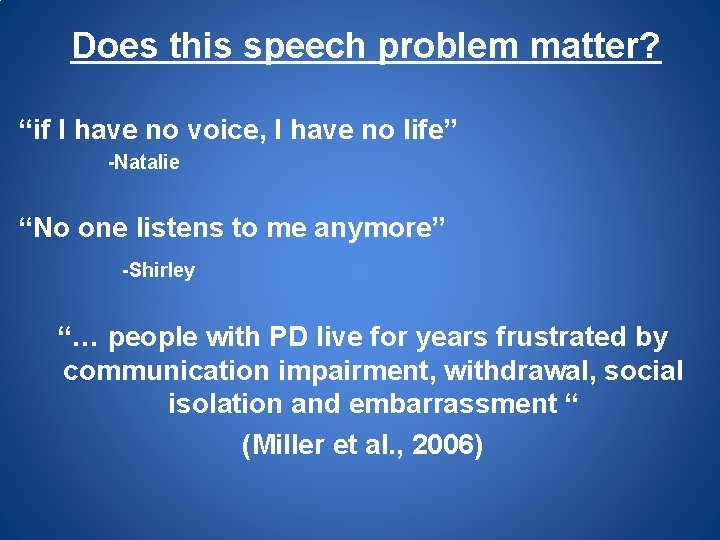 Does this speech problem matter?

“if I have no voice, I have no life”
-Natalie

“No one listens to me anymore”
-Shirley

“… people with PD live for years frustrated by communication impairment, withdrawal, social isolation and embarrassment “
(Miller et al., 2006)